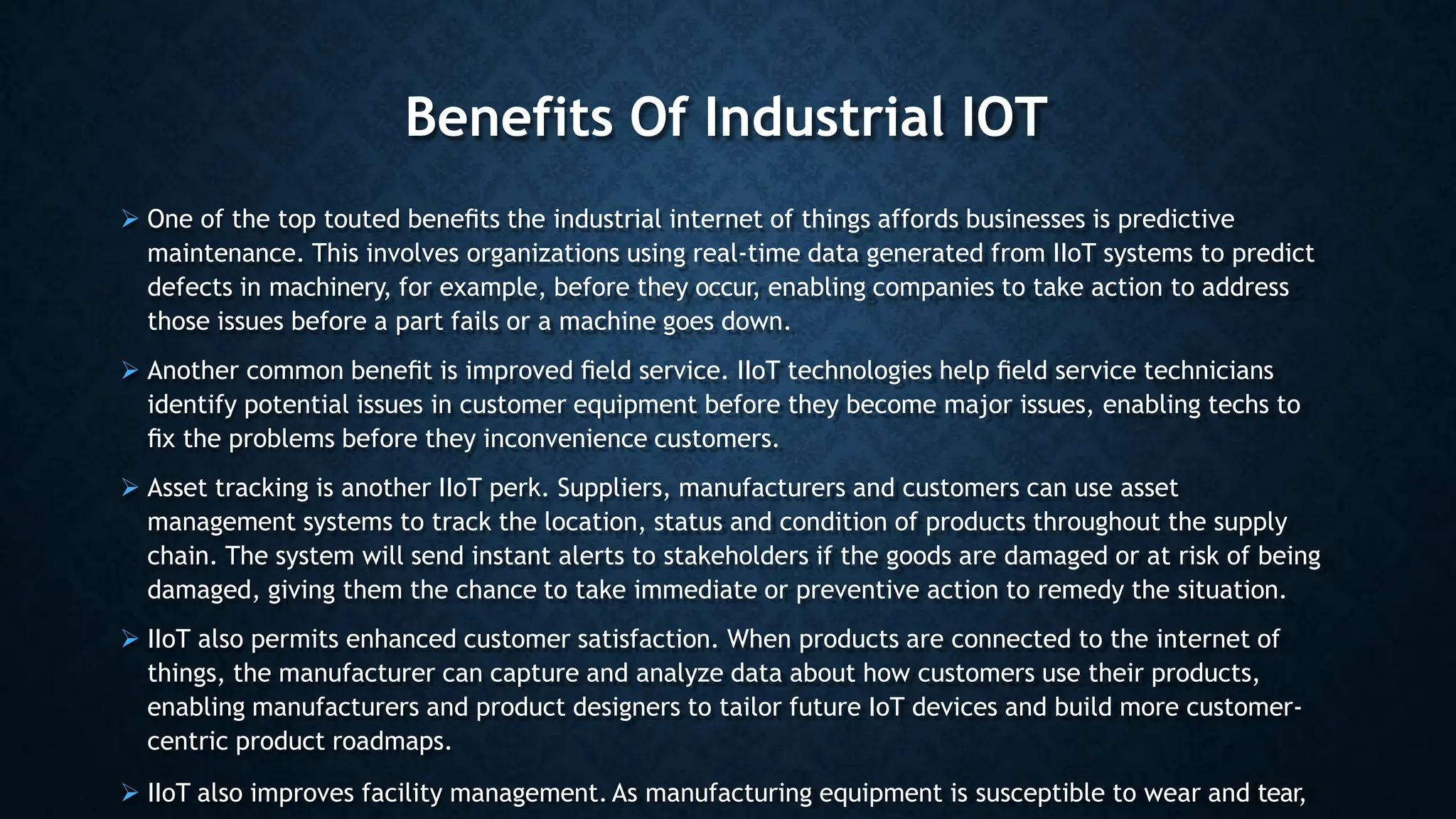 Benefits Of Industrial IOT

➢ One of the top touted benefits the industrial internet of things affords businesses is predictive maintenance. This involves organizations using real-time data generated from IIoT systems to predict defects in machinery, for example, before they occur, enabling companies to take action to address those issues before a part fails or a machine goes down.

➢ Another common benefit is improved field service. IIoT technologies help field service technicians identify potential issues in customer equipment before they become major issues, enabling techs to fix the problems before they inconvenience customers.

➢ Asset tracking is another IIoT perk. Suppliers, manufacturers and customers can use asset management systems to track the location, status and condition of products throughout the supply chain. The system will send instant alerts to stakeholders if the goods are damaged or at risk of being damaged, giving them the chance to take immediate or preventive action to remedy the situation.

➢ IIoT also permits enhanced customer satisfaction. When products are connected to the internet of things, the manufacturer can capture and analyze data about how customers use their products, enabling manufacturers and product designers to tailor future IoT devices and build more customer-centric product roadmaps.

➢ IIoT also improves facility management. As manufacturing equipment is susceptible to wear and tear,